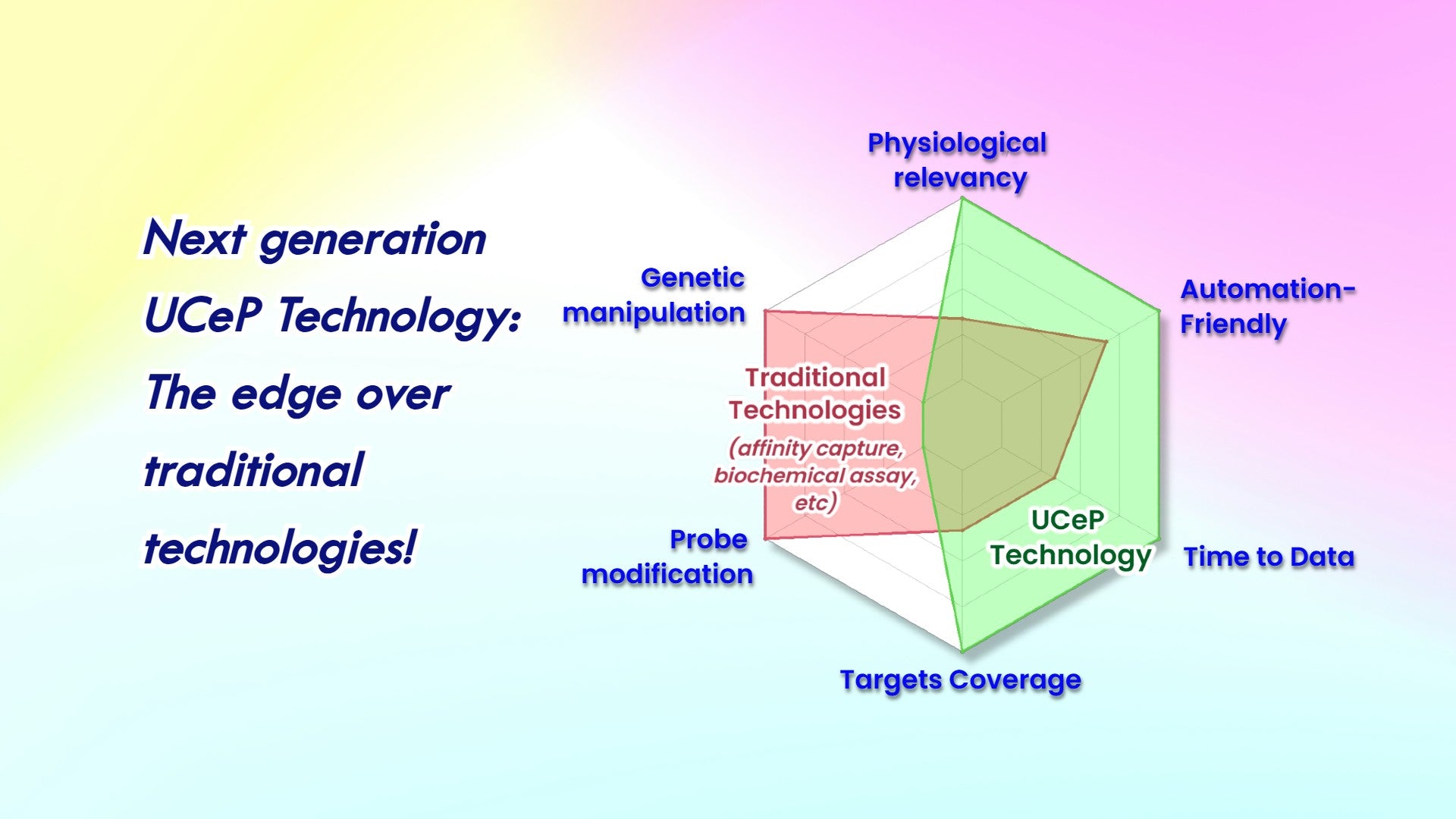 Next generation UCeP Technology: The edge over traditional technologies!

Physiological relevancy

Automation-Friendly

Time to Data

Targets Coverage

Probe modification

Genetic manipulation

Traditional Technologies (affinity capture, biochemical assay, etc)

UCeP Technology